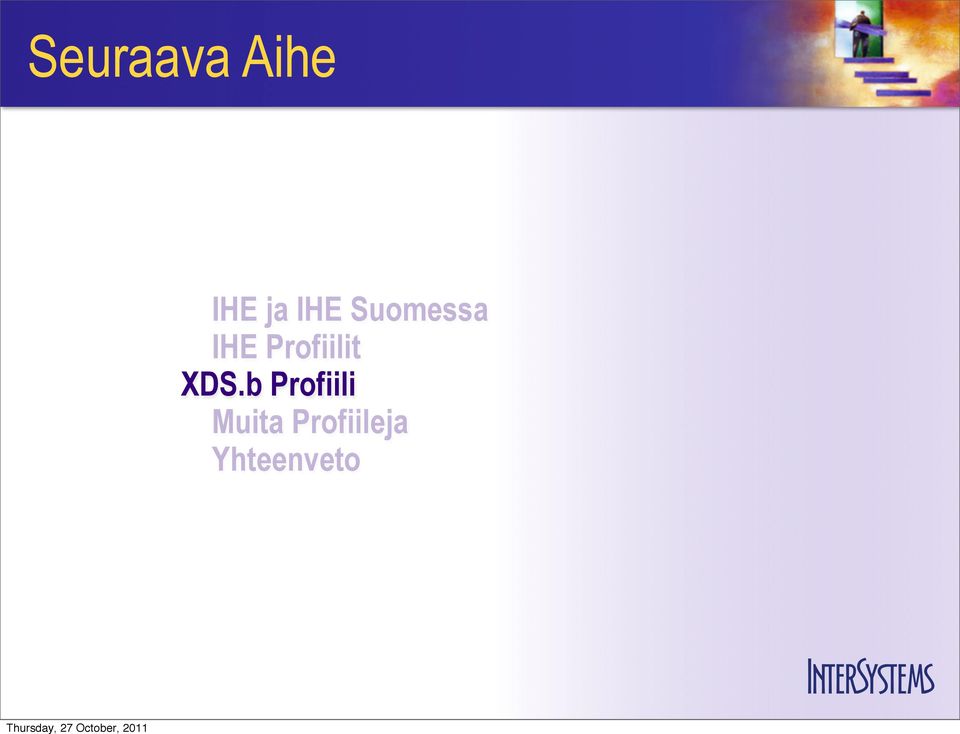 Seuraava Aihe

IHE ja IHE Suomessa
IHE Profiilit
XDS.b Profiili
Muita Profiileja
Yhteenveto

INTERSYSTEMS

Thursday, 27 October, 2011